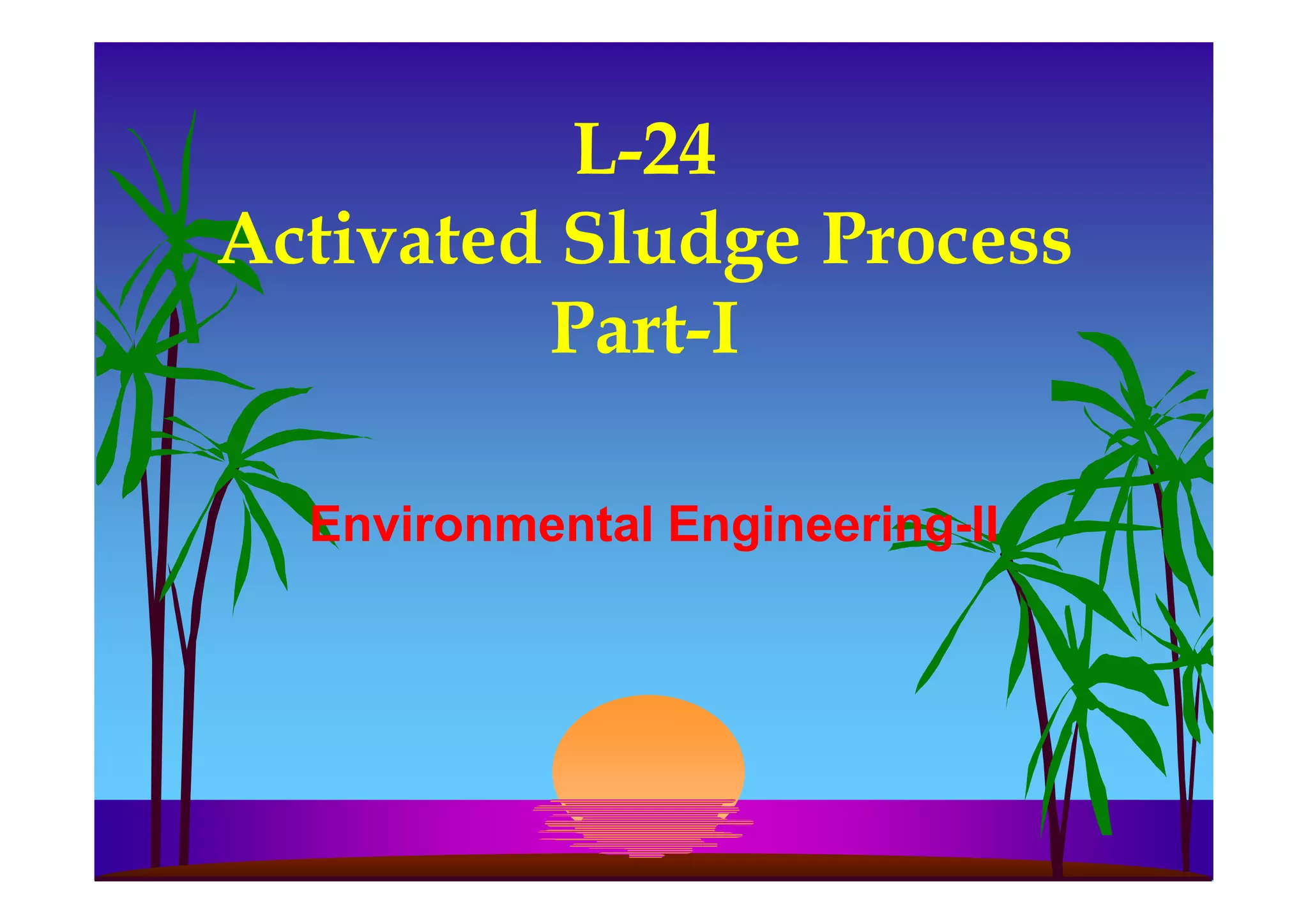 L-24
Activated Sludge Process
Part-I

Environmental Engineering-II